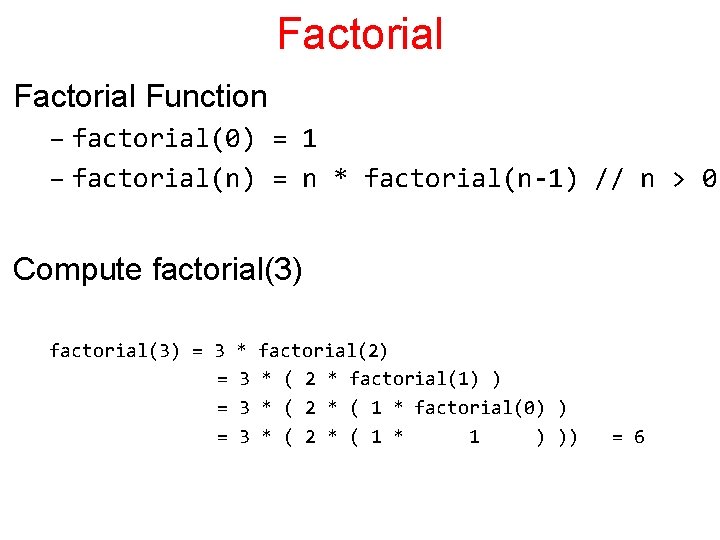 Factorial

Factorial Function

– factorial(0) = 1

– factorial(n) = n * factorial(n-1) // n > 0

Compute factorial(3)

factorial(3) = 3 * factorial(2)
= 3 * ( 2 * factorial(1) )
= 3 * ( 2 * ( 1 * factorial(0) )
= 3 * ( 2 * ( 1 * 1 ) )) = 6